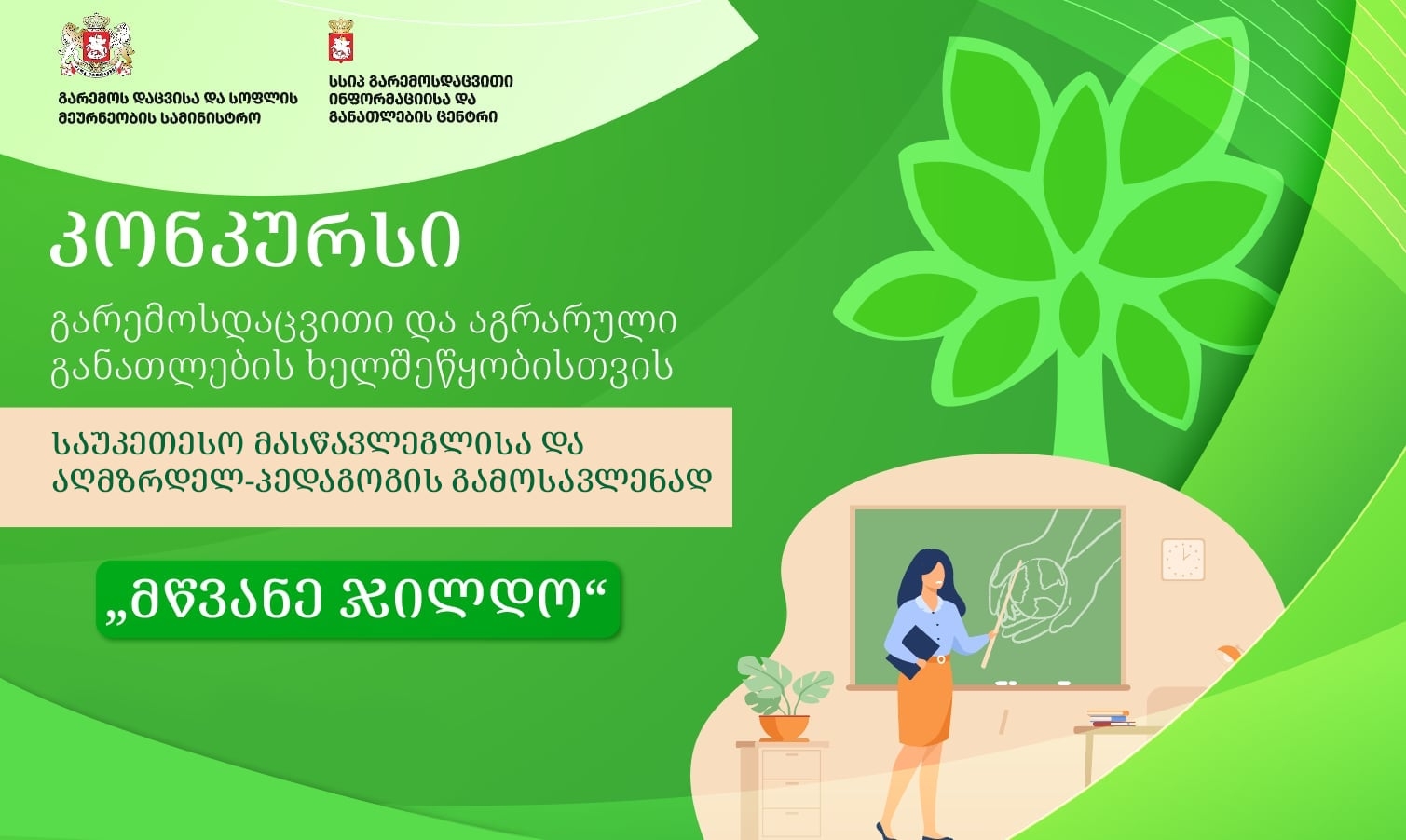 გარემოს დაცვისა და სოფლის მეურნეობის სამინისტრო

სსიპ გარემოსდაცვითი ინფორმაციისა და განათლების ცენტრი

კონკურსი

გარემოსდაცვითი და აგრარული განათლების ხელშეწყობისთვის

საუკეთესო მასწავლებლისა და აღმზრდელ-პედაგოგის გამოსავლენად

„მწვანე ჯილდო“